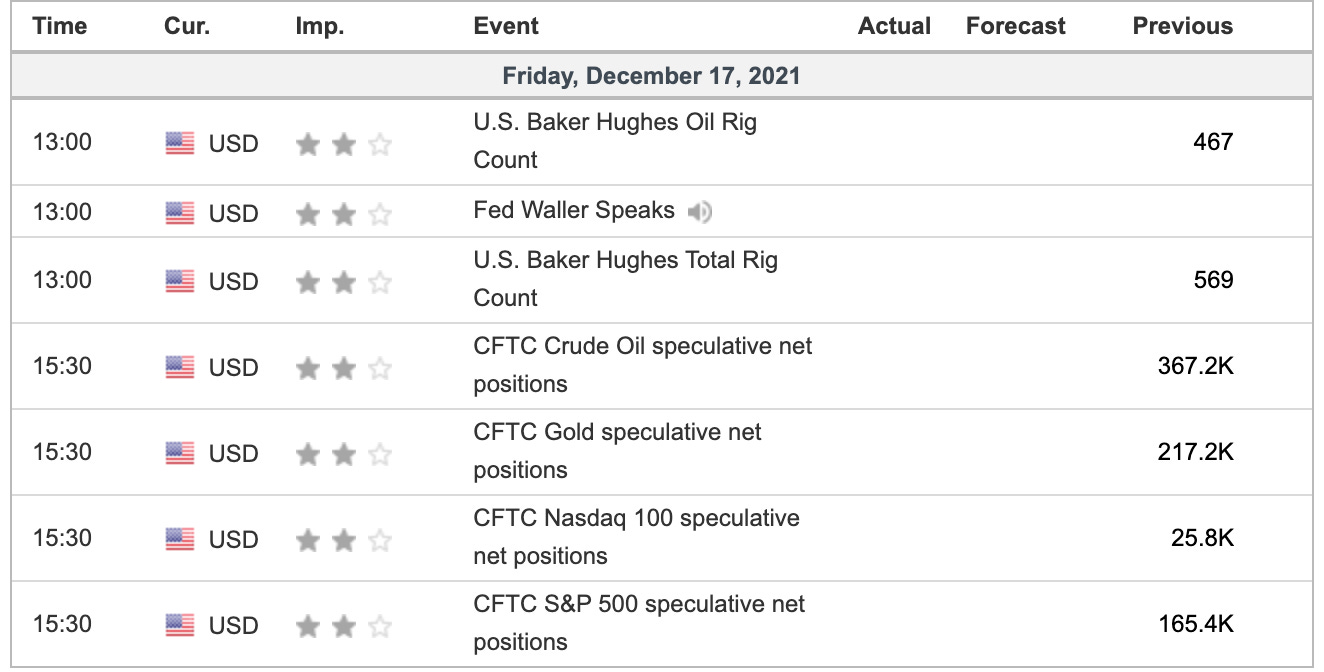 | Time | Cur. | Imp. | Event | Actual | Forecast | Previous |
|---|---|---|---|---|---|---|
| Friday, December 17, 2021 | | | | | | |
| 13:00 | USD | | U.S. Baker Hughes Oil Rig Count | | | 467 |
| 13:00 | USD | | Fed Waller Speaks | | | |
| 13:00 | USD | | U.S. Baker Hughes Total Rig Count | | | 569 |
| 15:30 | USD | | CFTC Crude Oil speculative net positions | | | 367.2K |
| 15:30 | USD | | CFTC Gold speculative net positions | | | 217.2K |
| 15:30 | USD | | CFTC Nasdaq 100 speculative net positions | | | 25.8K |
| 15:30 | USD | | CFTC S&P 500 speculative net positions | | | 165.4K |